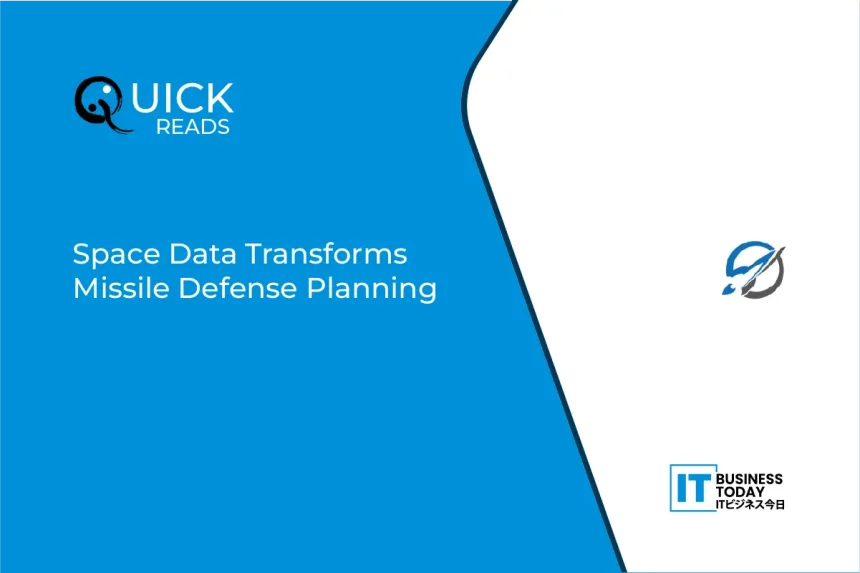 QUICK
READS

Space Data Transforms Missile Defense Planning

IT
BUSINESS
TODAY
ITビジネス今日